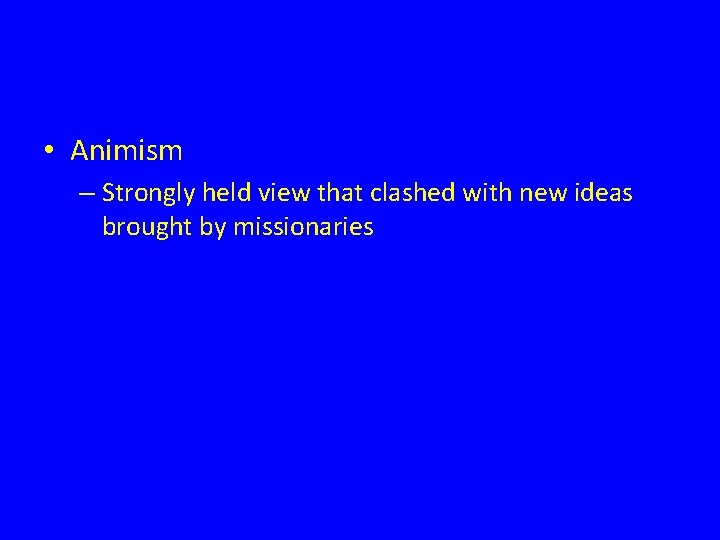 • Animism
– Strongly held view that clashed with new ideas brought by missionaries